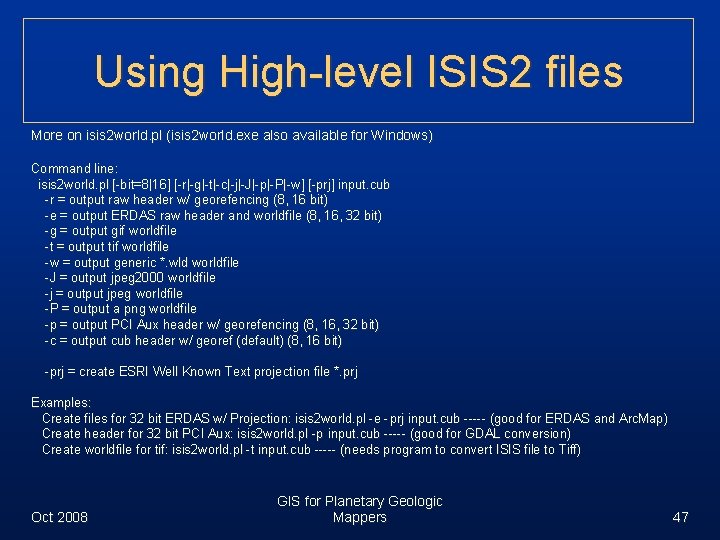 Using High-level ISIS2 files

More on isis2world.pl (isis2world.exe also available for Windows)

Command line:
isis2world.pl [-bit=8|16] [-r|-g|-t|-c|-j|-J|-p|-P|-w] [-prj] input.cub
-r = output raw header w/ georefencing (8, 16 bit)
-e = output ERDAS raw header and worldfile (8, 16, 32 bit)
-g = output gif worldfile
-t = output tif worldfile
-w = output generic *.wld worldfile
-J = output jpeg2000 worldfile
-j = output jpeg worldfile
-P = output a png worldfile
-p = output PCI Aux header w/ georefencing (8, 16, 32 bit)
-c = output cub header w/ georef (default) (8, 16 bit)

-prj = create ESRI Well Known Text projection file *.prj

Examples:
Create files for 32 bit ERDAS w/ Projection: isis2world.pl -e -prj input.cub ----- (good for ERDAS and ArcMap)
Create header for 32 bit PCI Aux: isis2world.pl -p input.cub ----- (good for GDAL conversion)
Create worldfile for tif: isis2world.pl -t input.cub ----- (needs program to convert ISIS file to Tiff)

Oct 2008

GIS for Planetary Geologic Mappers

47